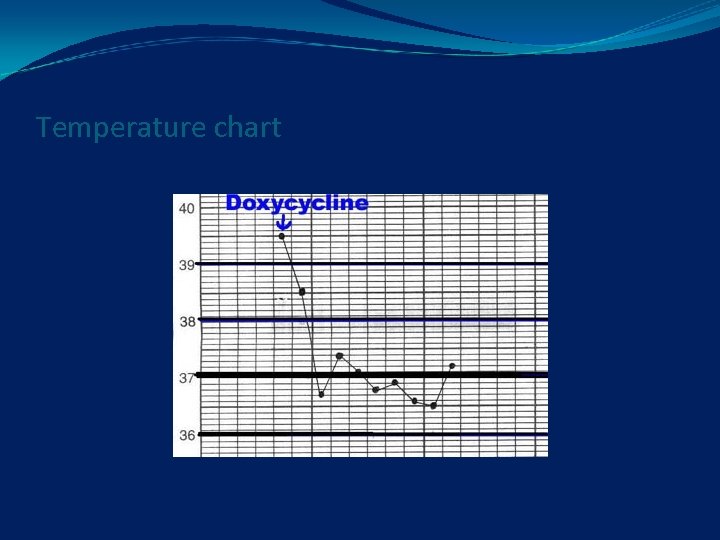 Temperature chart

Doxycycline

40
39
38
37
36